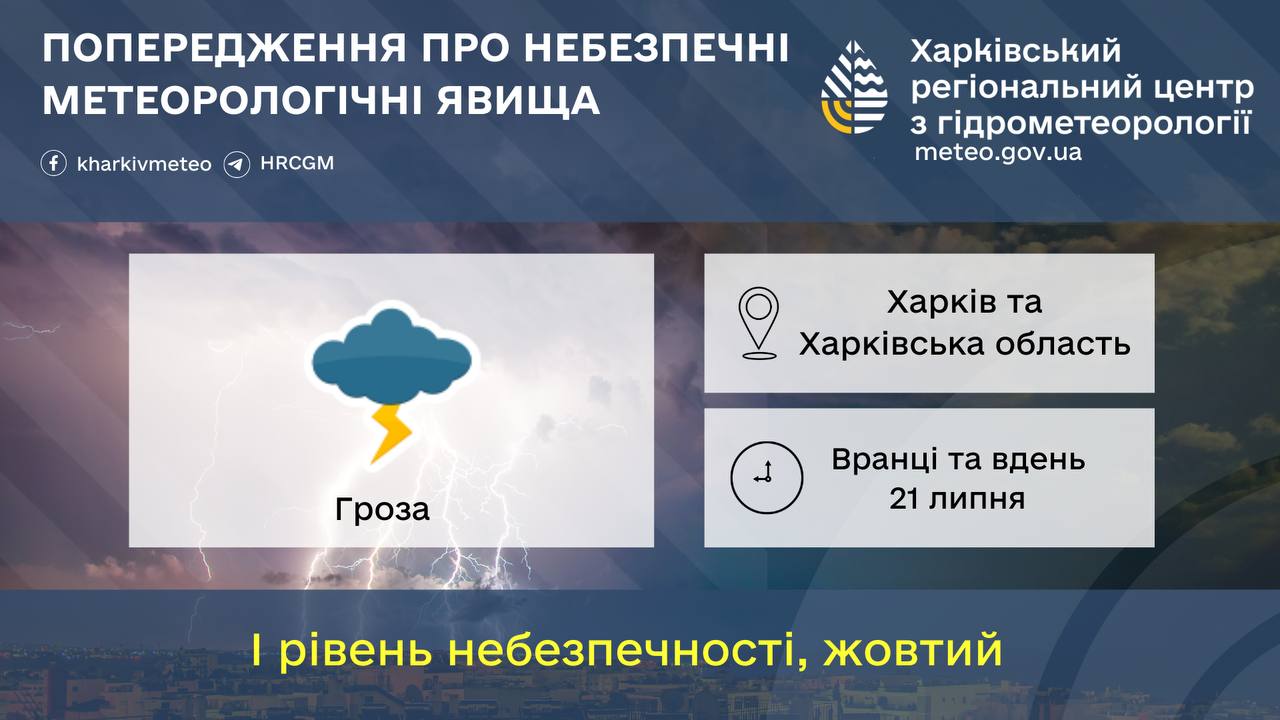 ПОПЕРЕДЖЕННЯ ПРО НЕБЕЗПЕЧНІ МЕТЕОРОЛОГІЧНІ ЯВИЩА

kharkivmeteo HRCGM

Харківський регіональний центр з гідрометеорології
meteo.gov.ua

Гроза

Харків та Харківська область

Вранці та вдень 21 липня

І рівень небезпечності, жовтий